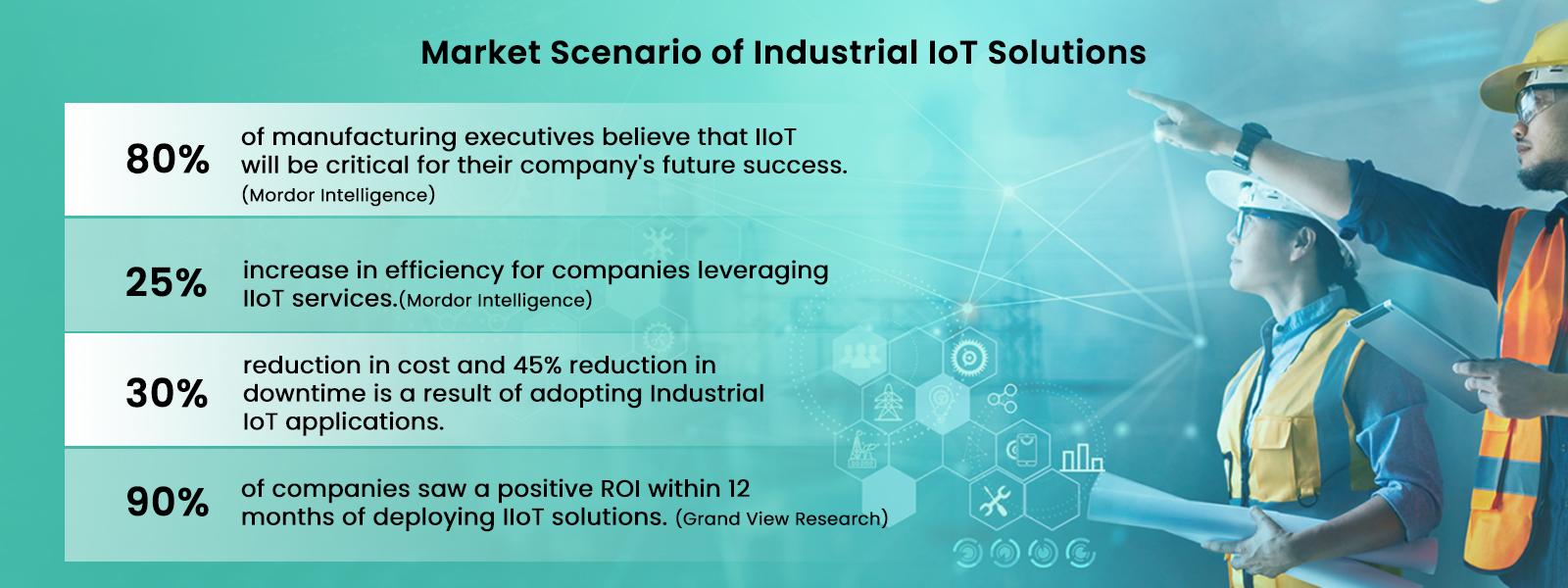 Market Scenario of Industrial IoT Solutions

80% of manufacturing executives believe that IIoT will be critical for their company's future success. (Mordor Intelligence)

25% increase in efficiency for companies leveraging IIoT services.(Mordor Intelligence)

30% reduction in cost and 45% reduction in downtime is a result of adopting Industrial IoT applications.

90% of companies saw a positive ROI within 12 months of deploying IIoT solutions. (Grand View Research)